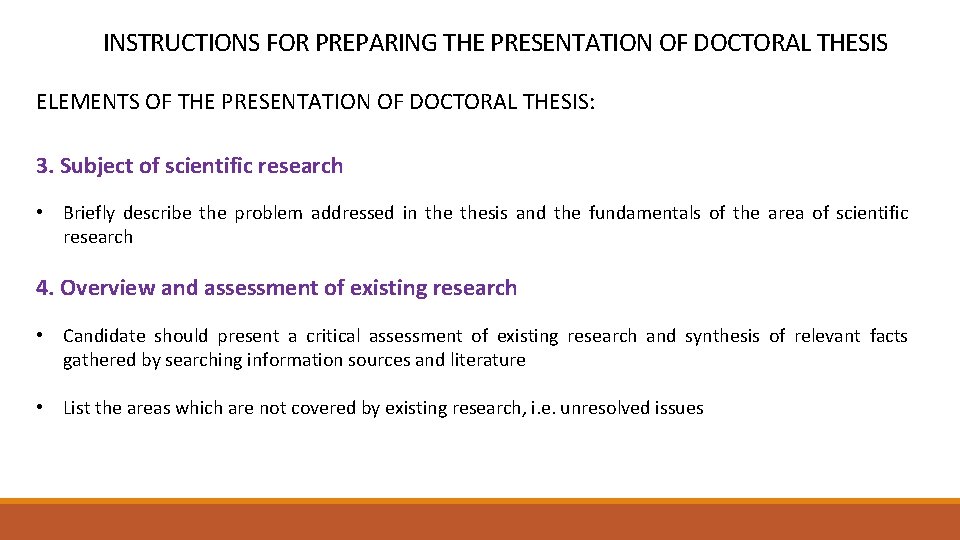 INSTRUCTIONS FOR PREPARING THE PRESENTATION OF DOCTORAL THESIS

ELEMENTS OF THE PRESENTATION OF DOCTORAL THESIS:

3. Subject of scientific research

• Briefly describe the problem addressed in the thesis and the fundamentals of the area of scientific research

4. Overview and assessment of existing research

• Candidate should present a critical assessment of existing research and synthesis of relevant facts gathered by searching information sources and literature

• List the areas which are not covered by existing research, i.e. unresolved issues